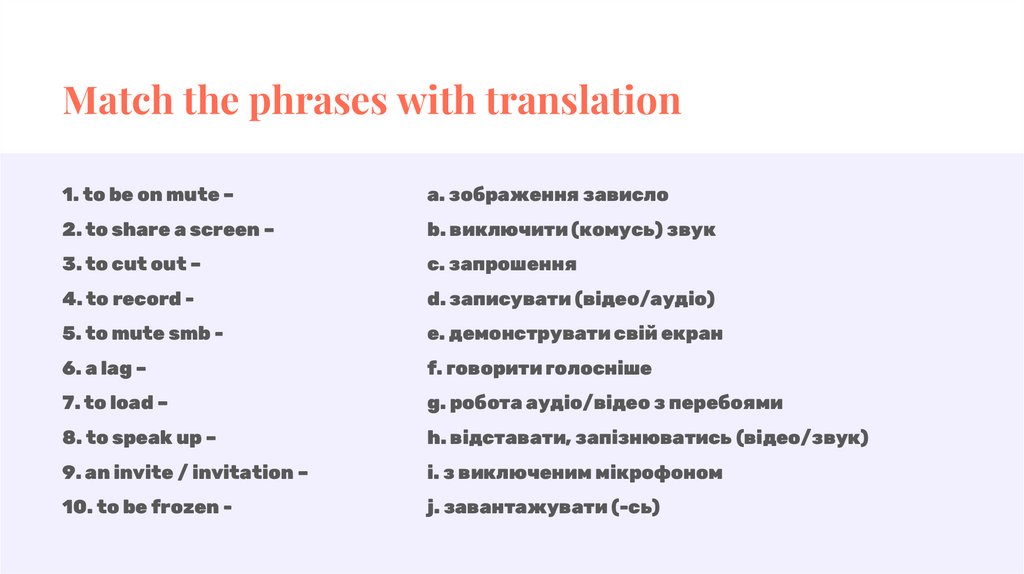 Match the phrases with translation

1. to be on mute –
2. to share a screen –
3. to cut out –
4. to record -
5. to mute smb -
6. a lag –
7. to load –
8. to speak up –
9. an invite / invitation –
10. to be frozen -

a. зображення зависло
b. виключити (комусь) звук
c. запрошення
d. записувати (відео/аудіо)
e. демонструвати свій екран
f. говорити голосніше
g. робота аудіо/відео з перебоями
h. відставати, запізнюватись (відео/звук)
i. з виключеним мікрофоном
j. завантажувати (-сь)